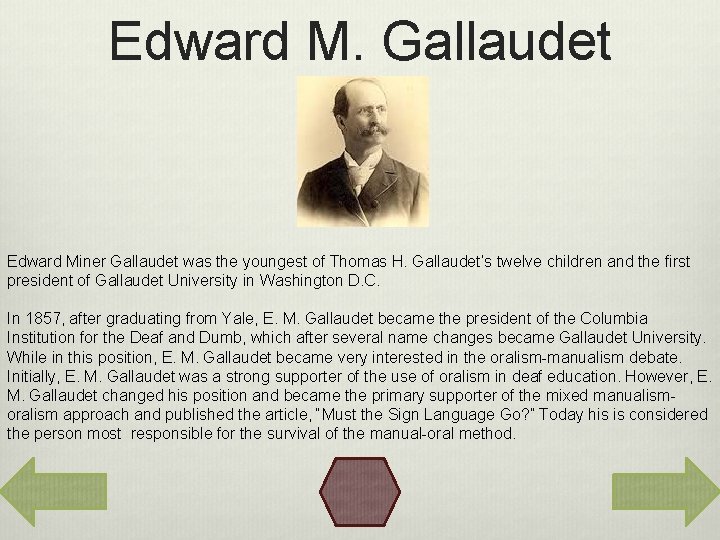 Edward M. Gallaudet

Edward Miner Gallaudet was the youngest of Thomas H. Gallaudet's twelve children and the first president of Gallaudet University in Washington D.C.

In 1857, after graduating from Yale, E. M. Gallaudet became the president of the Columbia Institution for the Deaf and Dumb, which after several name changes became Gallaudet University. While in this position, E. M. Gallaudet became very interested in the oralism-manualism debate. Initially, E. M. Gallaudet was a strong supporter of the use of oralism in deaf education. However, E. M. Gallaudet changed his position and became the primary supporter of the mixed manualism-oralism approach and published the article, "Must the Sign Language Go?" Today his is considered the person most responsible for the survival of the manual-oral method.